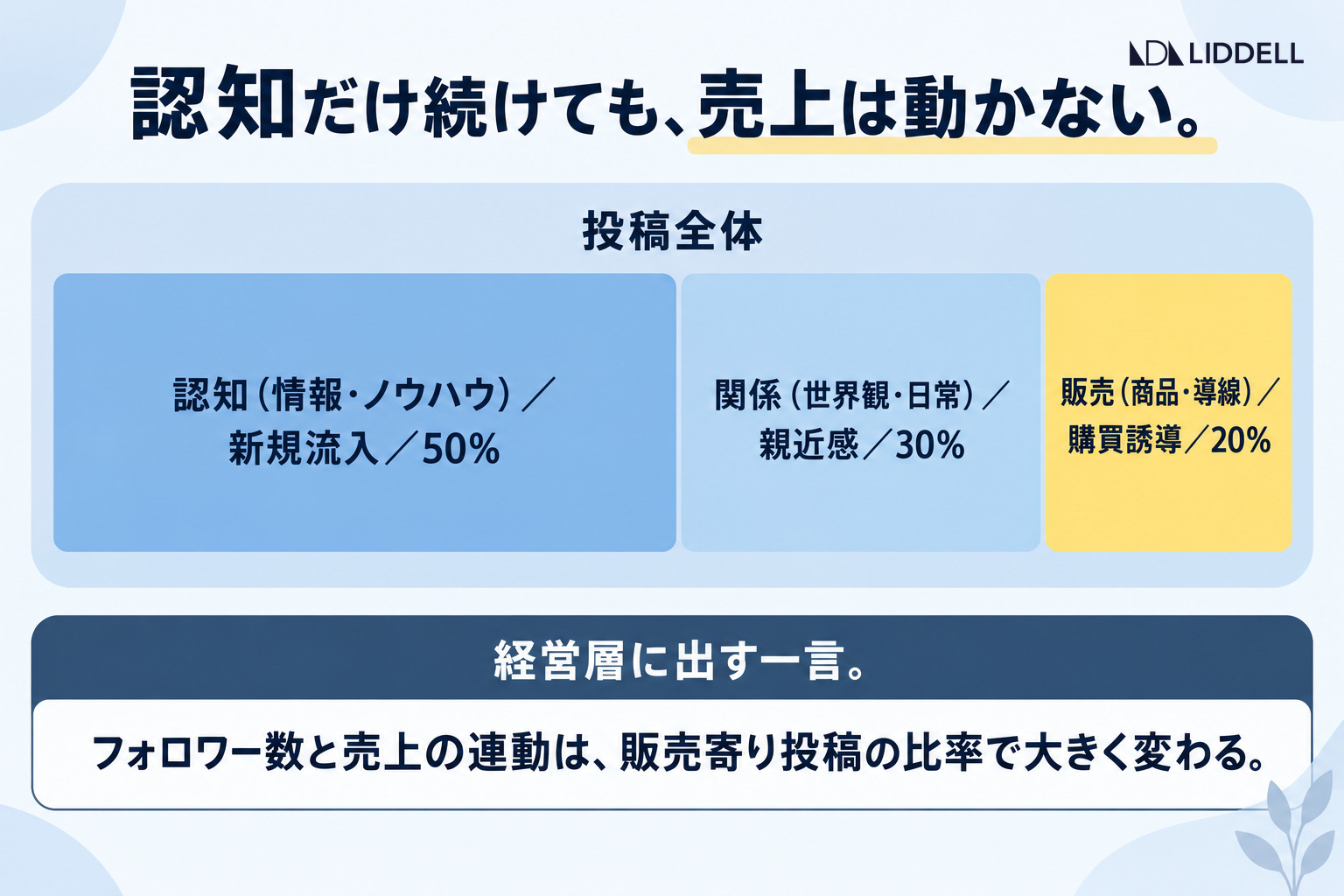 LIDDELL

認知だけ続けても、売上は動かない。

投稿全体

認知（情報・ノウハウ）／新規流入／50%

関係（世界観・日常）／親近感／30%

販売（商品・導線）／購買誘導／20%

経営層に出す一言。

フォロワー数と売上の連動は、販売寄り投稿の比率で大きく変わる。